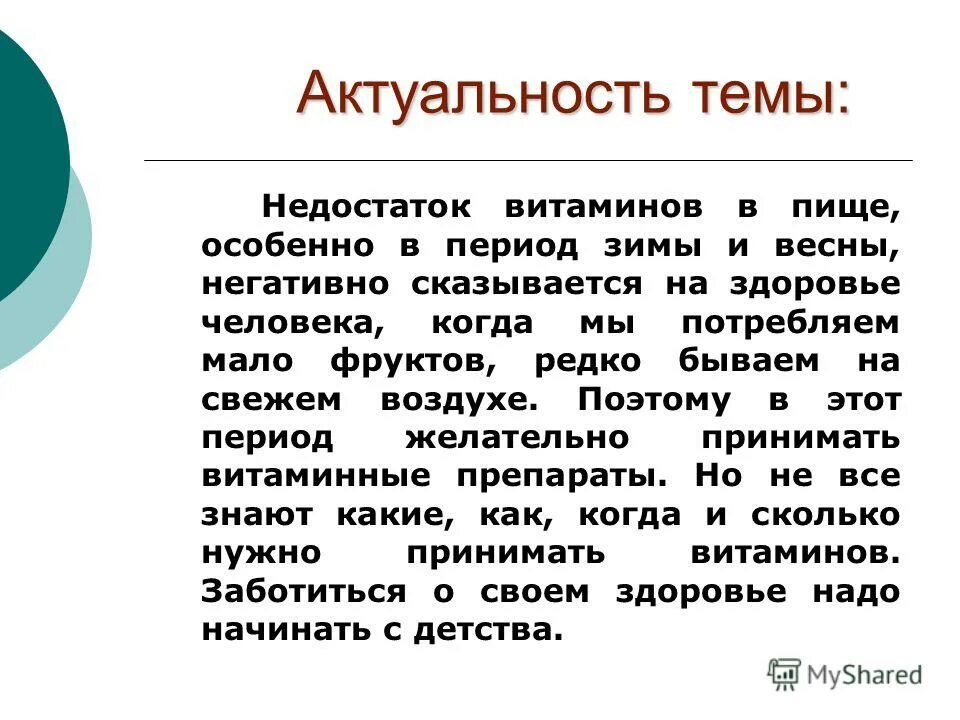 Актуальность темы:

Недостаток витаминов в пище, особенно в период зимы и весны, негативно сказывается на здоровье человека, когда мы потребляем мало фруктов, редко бываем на свежем воздухе. Поэтому в этот период желательно принимать витаминные препараты. Но не все знают какие, как, когда и сколько нужно принимать витаминов. Заботиться о своем здоровье надо начинать с детства.

MyShared